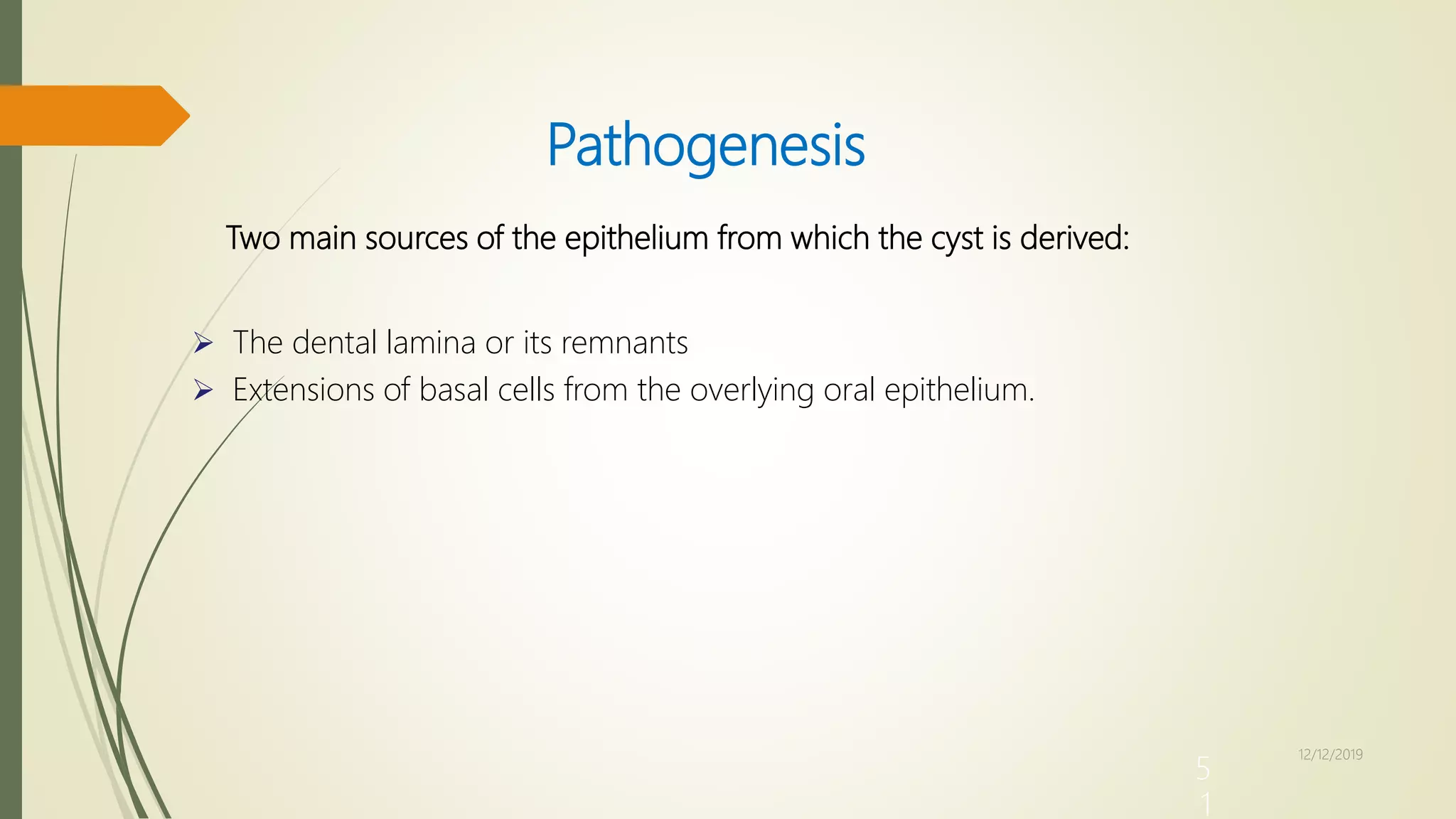 Pathogenesis

Two main sources of the epithelium from which the cyst is derived:

➢ The dental lamina or its remnants
➢ Extensions of basal cells from the overlying oral epithelium.

12/12/2019

51